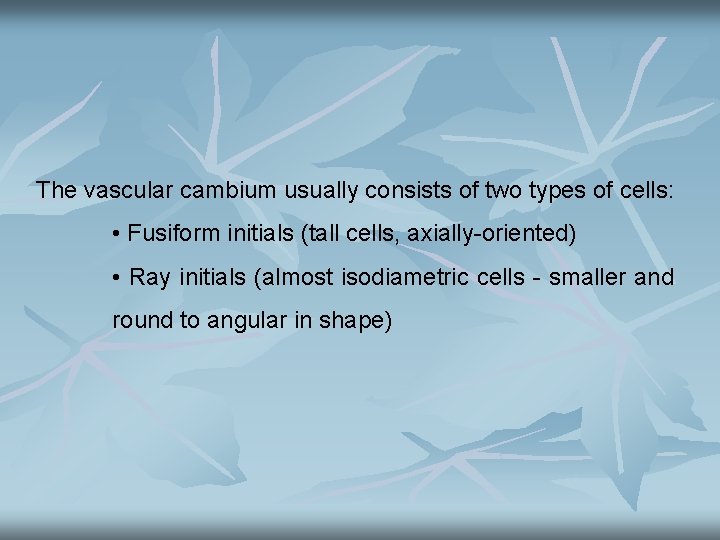 The vascular cambium usually consists of two types of cells:

• Fusiform initials (tall cells, axially-oriented)

• Ray initials (almost isodiametric cells - smaller and round to angular in shape)